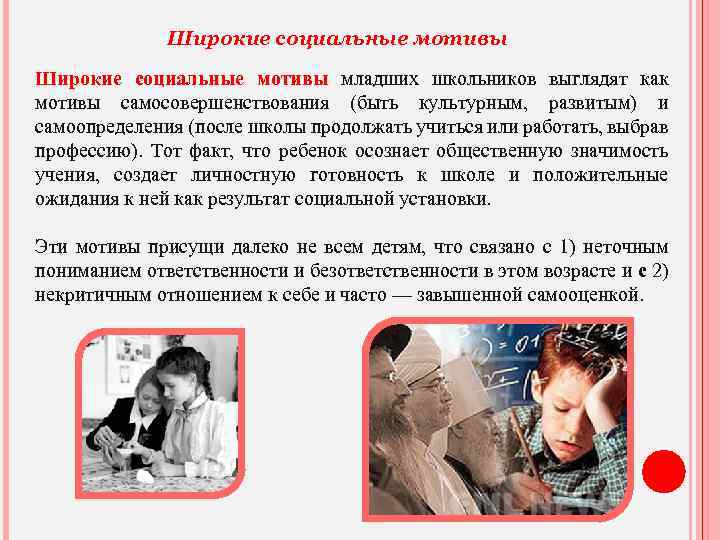 Широкие социальные мотивы

Широкие социальные мотивы младших школьников выглядят как мотивы самосовершенствования (быть культурным, развитым) и самоопределения (после школы продолжать учиться или работать, выбрав профессию). Тот факт, что ребенок осознает общественную значимость учения, создает личностную готовность к школе и положительные ожидания к ней как результат социальной установки.

Эти мотивы присущи далеко не всем детям, что связано с 1) неточным пониманием ответственности и безответственности в этом возрасте и с 2) некритичным отношением к себе и часто — завышенной самооценкой.